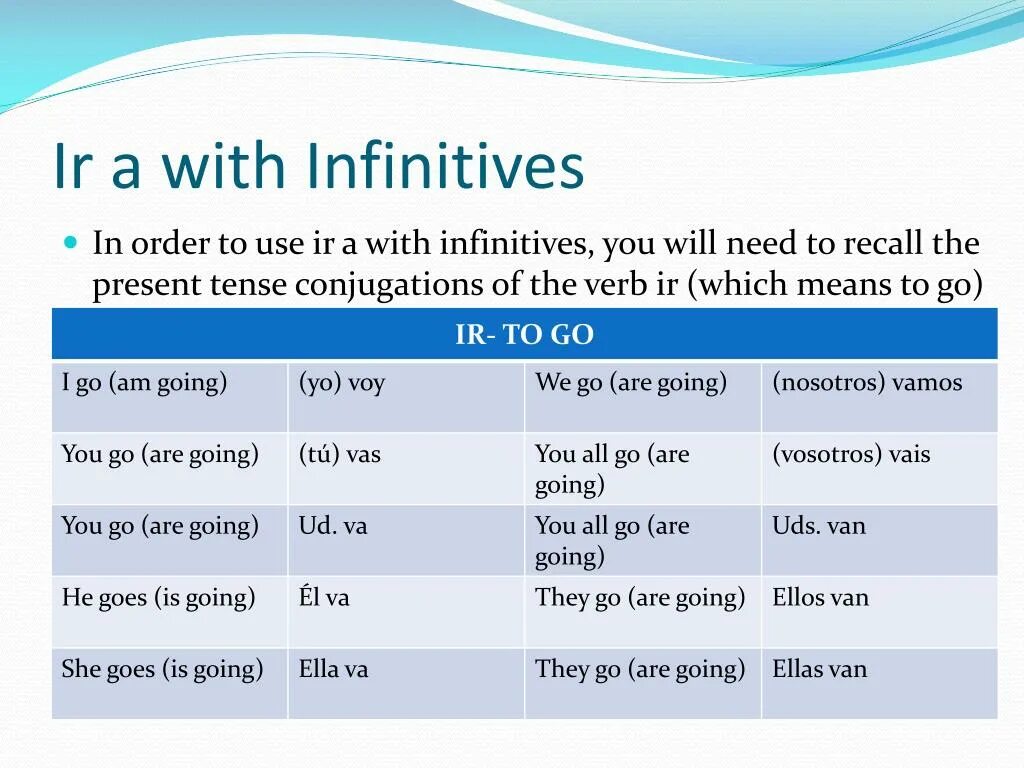 Ir a with Infinitives

In order to use ir a with infinitives, you will need to recall the present tense conjugations of the verb ir (which means to go)

| IR- TO GO | | | |
|---|---|---|---|
| I go (am going) | (yo) voy | We go (are going) | (nosotros) vamos |
| You go (are going) | (tú) vas | You all go (are going) | (vosotros) vais |
| You go (are going) | Ud. va | You all go (are going) | Uds. van |
| He goes (is going) | Él va | They go (are going) | Ellos van |
| She goes (is going) | Ella va | They go (are going) | Ellas van |